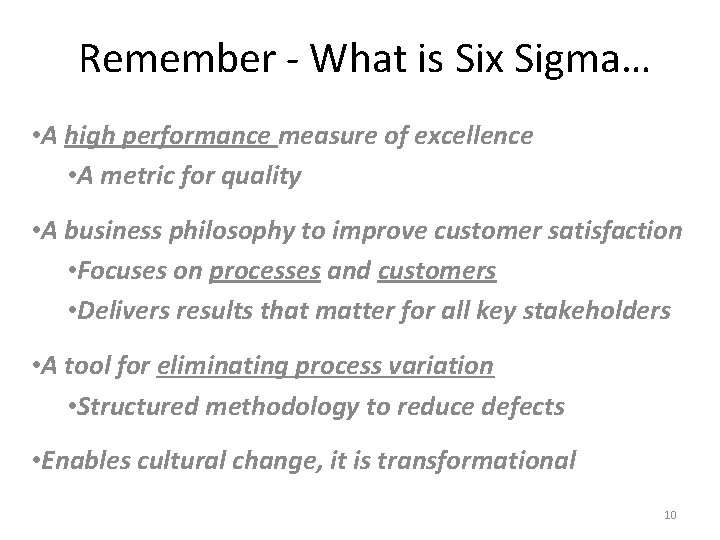 Remember - What is Six Sigma…

•A high performance measure of excellence
•A metric for quality

•A business philosophy to improve customer satisfaction
•Focuses on processes and customers
•Delivers results that matter for all key stakeholders

•A tool for eliminating process variation
•Structured methodology to reduce defects

•Enables cultural change, it is transformational

10